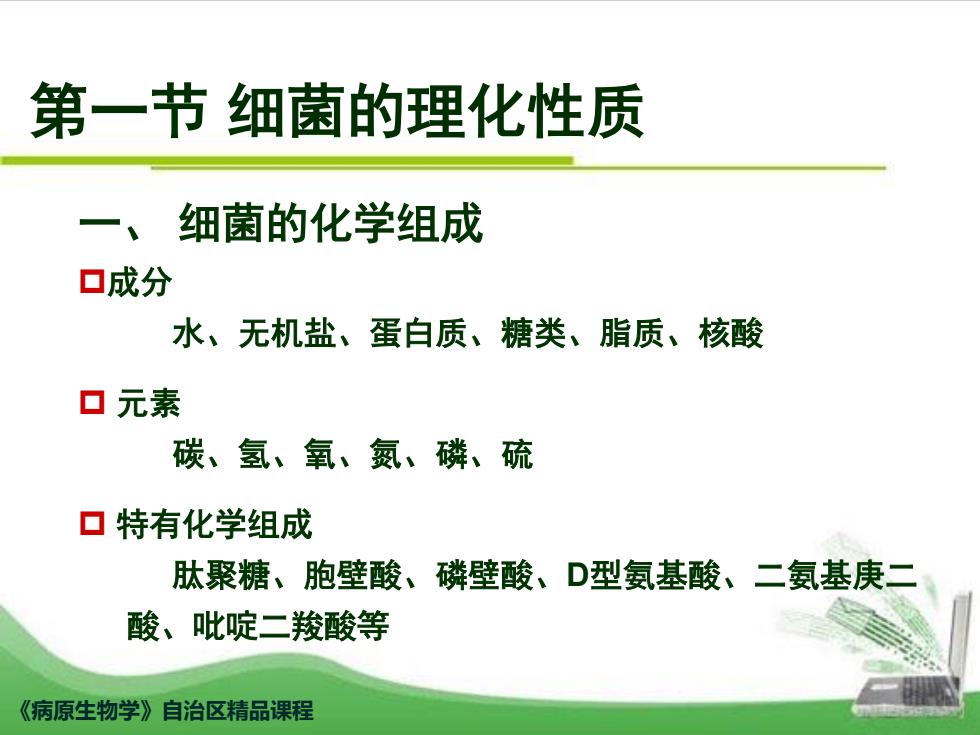 第一节 细菌的理化性质

一、 细菌的化学组成

成分

水、无机盐、蛋白质、糖类、脂质、核酸

元素

碳、氢、氧、氮、磷、硫

特有化学组成

肽聚糖、胞壁酸、磷壁酸、D型氨基酸、二氨基庚二酸、吡啶二羧酸等

《病原生物学》自治区精品课程